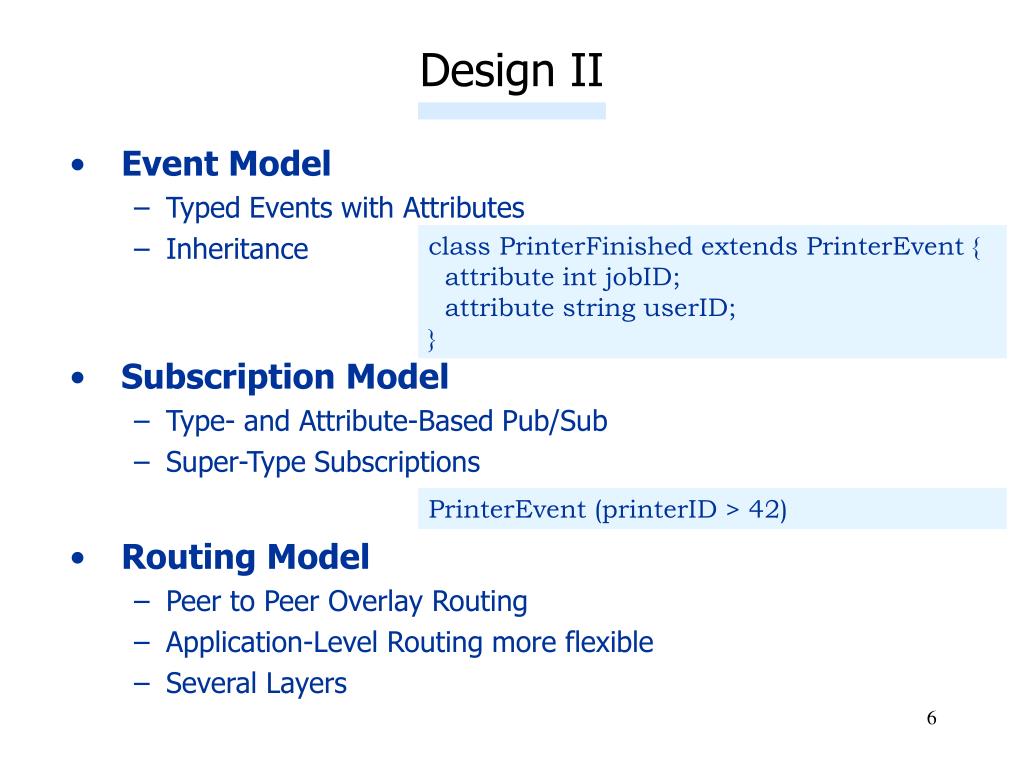 Design II

• Event Model
– Typed Events with Attributes
– Inheritance

class PrinterFinished extends PrinterEvent {
attribute int jobID;
attribute string userID;
}

• Subscription Model
– Type- and Attribute-Based Pub/Sub
– Super-Type Subscriptions

PrinterEvent (printerID > 42)

• Routing Model
– Peer to Peer Overlay Routing
– Application-Level Routing more flexible
– Several Layers

6